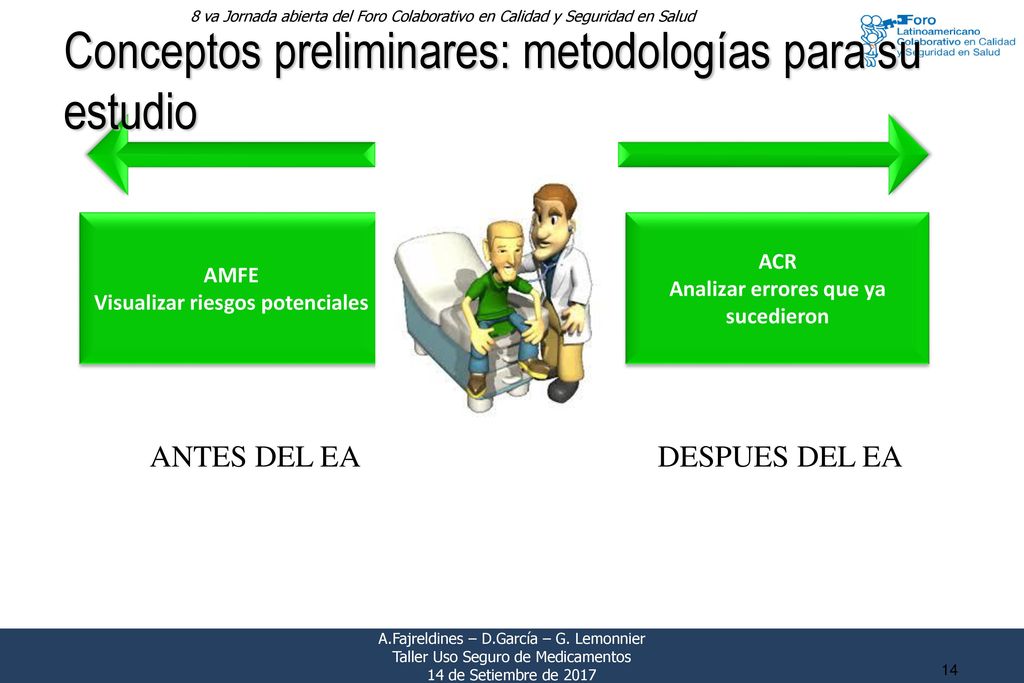 8 va Jornada abierta del Foro Colaborativo en Calidad y Seguridad en Salud

Foro Latinoamericano Colaborativo en Calidad y Seguridad en Salud

Conceptos preliminares: metodologías para su estudio

AMFE
Visualizar riesgos potenciales

ACR
Analizar errores que ya sucedieron

ANTES DEL EA

DESPUES DEL EA

A.Fajreldines – D.García – G. Lemonnier
Taller Uso Seguro de Medicamentos
14 de Setiembre de 2017

14